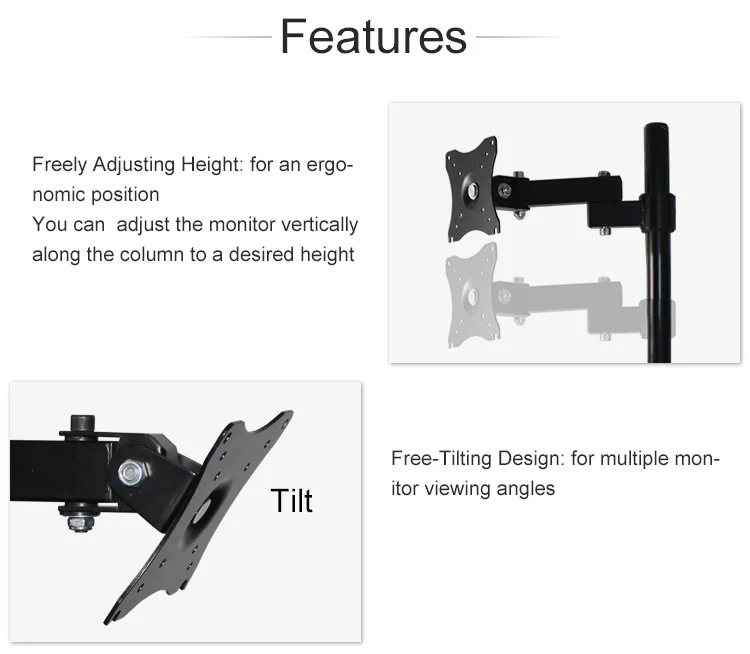 Features

Freely Adjusting Height: for an ergonomic position
You can  adjust the monitor vertically along the column to a desired height

Tilt

Free-Tilting Design: for multiple monitor viewing angles